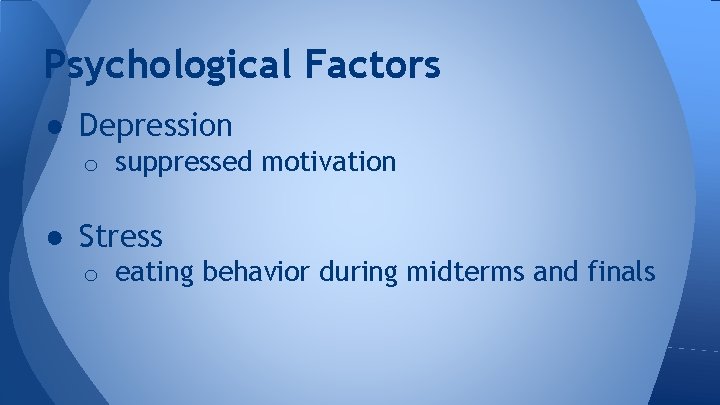 Psychological Factors

● Depression
  ○ suppressed motivation

● Stress
  ○ eating behavior during midterms and finals